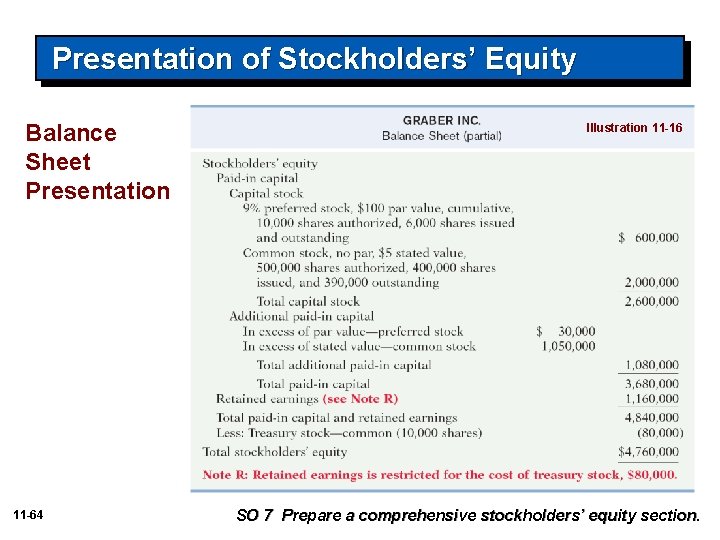 Presentation of Stockholders' Equity

Balance Sheet Presentation

GRABER INC.
Balance Sheet (partial)

Illustration 11-16

| | | |
|---|---|---|
| Stockholders' equity | | |
| Paid-in capital | | |
| Capital stock | | |
| 9% preferred stock, \$100 par value, cumulative, 10,000 shares authorized, 6,000 shares issued and outstanding | | \$ 600,000 |
| Common stock, no par, \$5 stated value, 500,000 shares authorized, 400,000 shares issued, and 390,000 outstanding | | 2,000,000 |
| Total capital stock | | 2,600,000 |
| Additional paid-in capital | | |
| In excess of par value—preferred stock | \$ 30,000 | |
| In excess of stated value—common stock | 1,050,000 | |
| Total additional paid-in capital | | 1,080,000 |
| Total paid-in capital | | 3,680,000 |
| Retained earnings (see Note R) | | 1,160,000 |
| Total paid-in capital and retained earnings | | 4,840,000 |
| Less: Treasury stock—common (10,000 shares) | | (80,000) |
| Total stockholders' equity | | \$4,760,000 |

Note R: Retained earnings is restricted for the cost of treasury stock, \$80,000.

11-64

SO 7 Prepare a comprehensive stockholders' equity section.